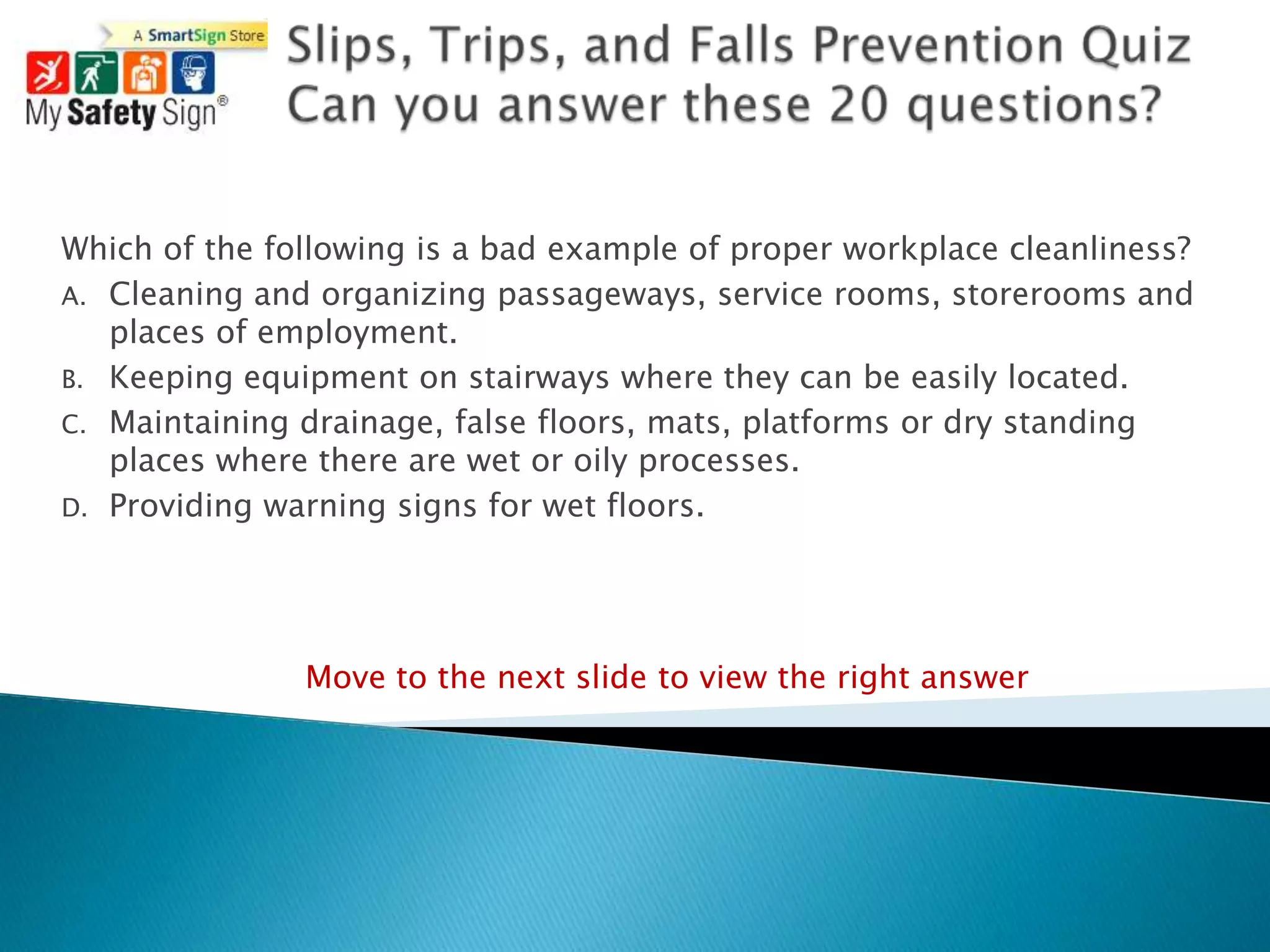 A SmartSign Store
My Safety Sign®

Slips, Trips, and Falls Prevention Quiz
Can you answer these 20 questions?

Which of the following is a bad example of proper workplace cleanliness?

A. Cleaning and organizing passageways, service rooms, storerooms and places of employment.
B. Keeping equipment on stairways where they can be easily located.
C. Maintaining drainage, false floors, mats, platforms or dry standing places where there are wet or oily processes.
D. Providing warning signs for wet floors.

Move to the next slide to view the right answer